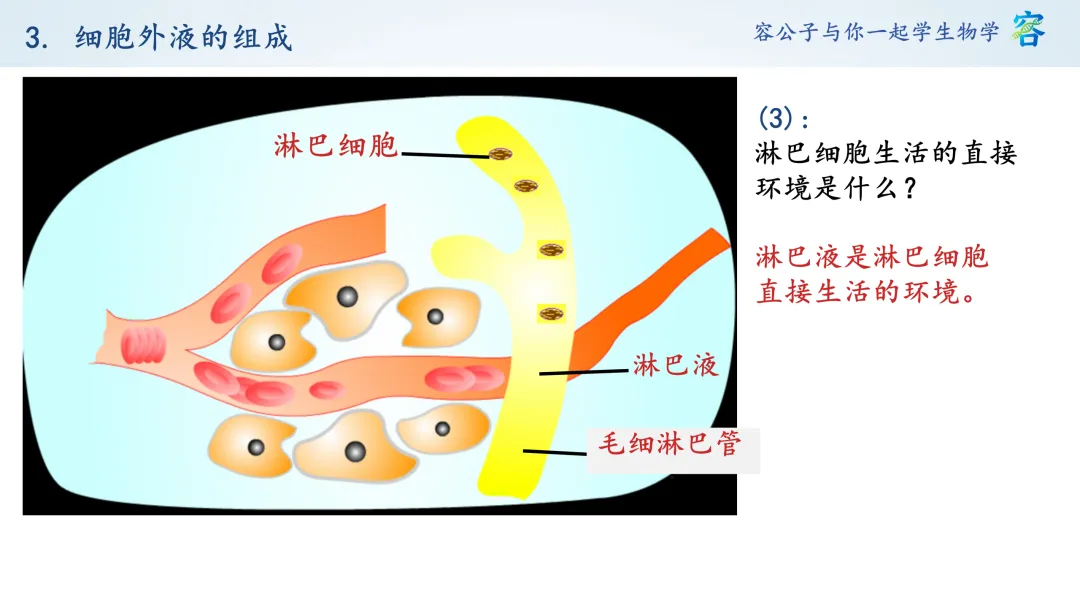 3. 细胞外液的组成

容公子与你一起学生物学 容

淋巴细胞

淋巴液

毛细淋巴管

(3)：
淋巴细胞生活的直接环境是什么？

淋巴液是淋巴细胞直接生活的环境。